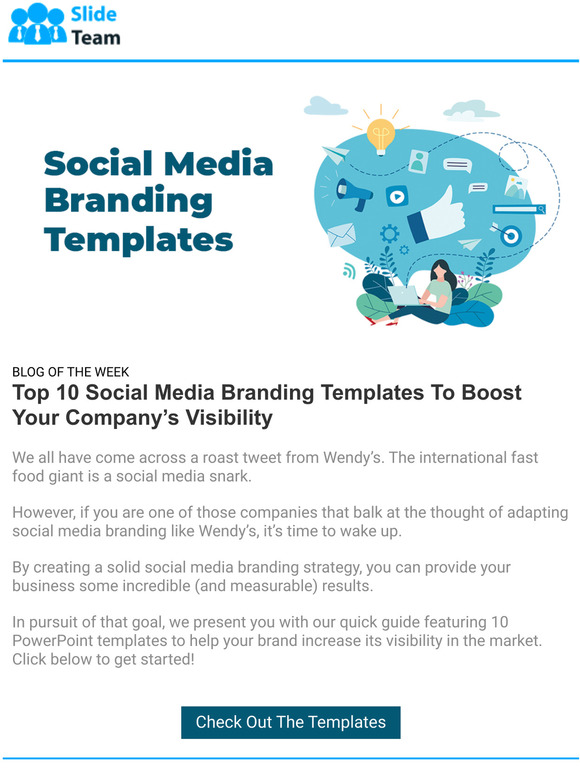 Slide Team

Social Media Branding Templates

BLOG OF THE WEEK

Top 10 Social Media Branding Templates To Boost Your Company's Visibility

We all have come across a roast tweet from Wendy's. The international fast food giant is a social media snark.

However, if you are one of those companies that balk at the thought of adapting social media branding like Wendy's, it's time to wake up.

By creating a solid social media branding strategy, you can provide your business some incredible (and measurable) results.

In pursuit of that goal, we present you with our quick guide featuring 10 PowerPoint templates to help your brand increase its visibility in the market. Click below to get started!

Check Out The Templates